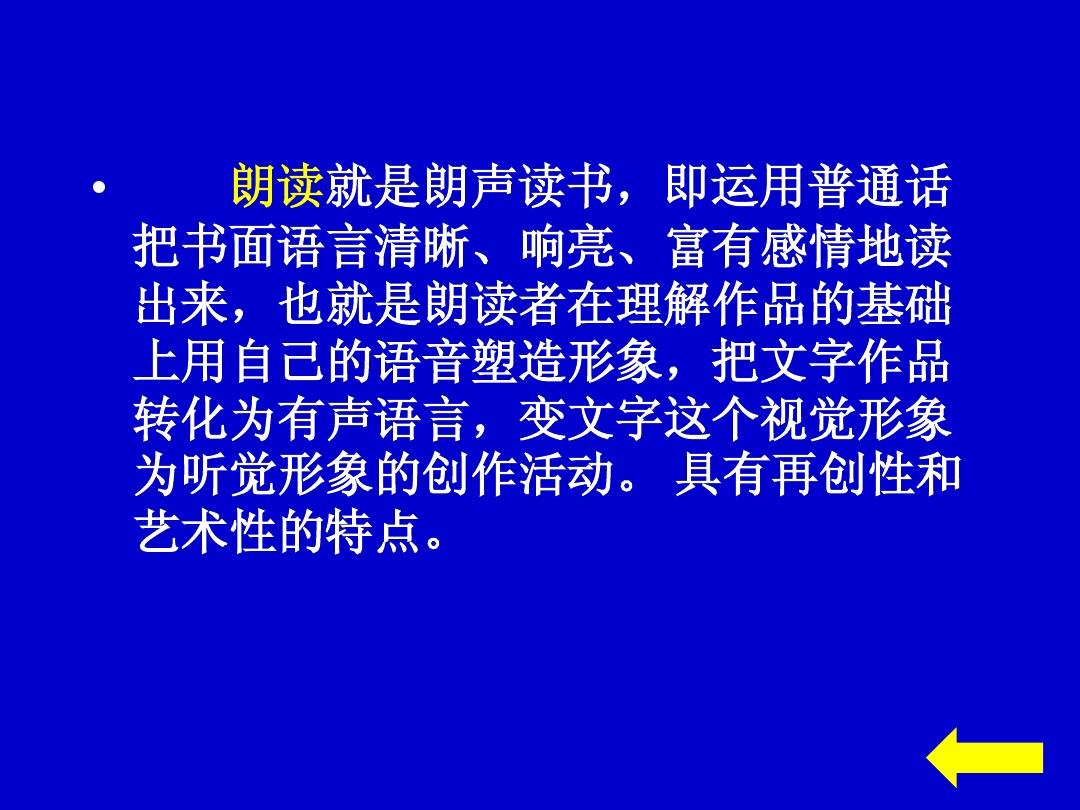 • 朗读就是朗声读书，即运用普通话把书面语言清晰、响亮、富有感情地读出来，也就是朗读者在理解作品的基础上用自己的语音塑造形象，把文字作品转化为有声语言，变文字这个视觉形象为听觉形象的创作活动。 具有再创性和艺术性的特点。